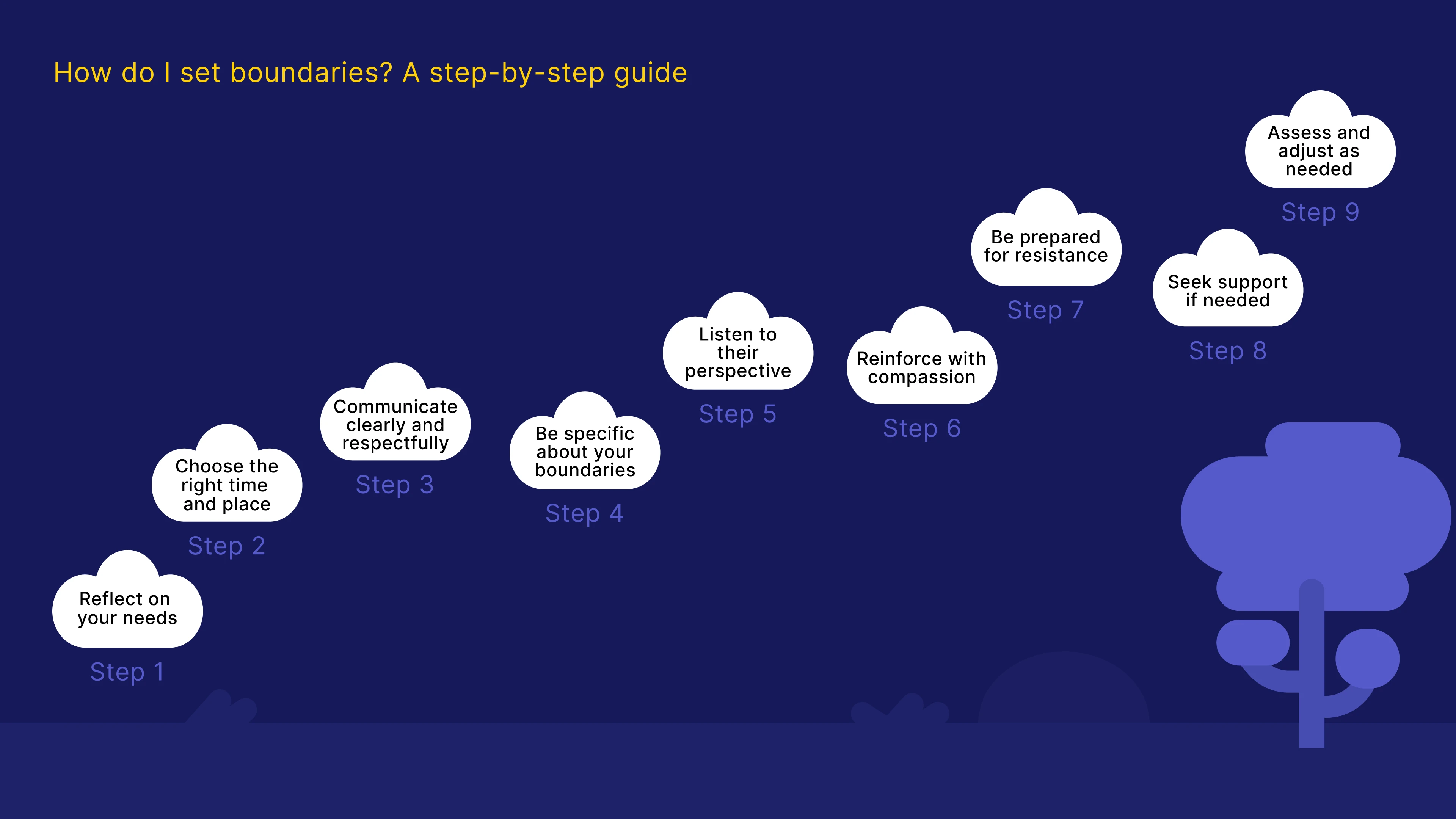 How do I set boundaries? A step-by-step guide

Reflect on your needs
Step 1

Choose the right time and place
Step 2

Communicate clearly and respectfully
Step 3

Be specific about your boundaries
Step 4

Listen to their perspective
Step 5

Reinforce with compassion
Step 6

Be prepared for resistance
Step 7

Seek support if needed
Step 8

Assess and adjust as needed
Step 9